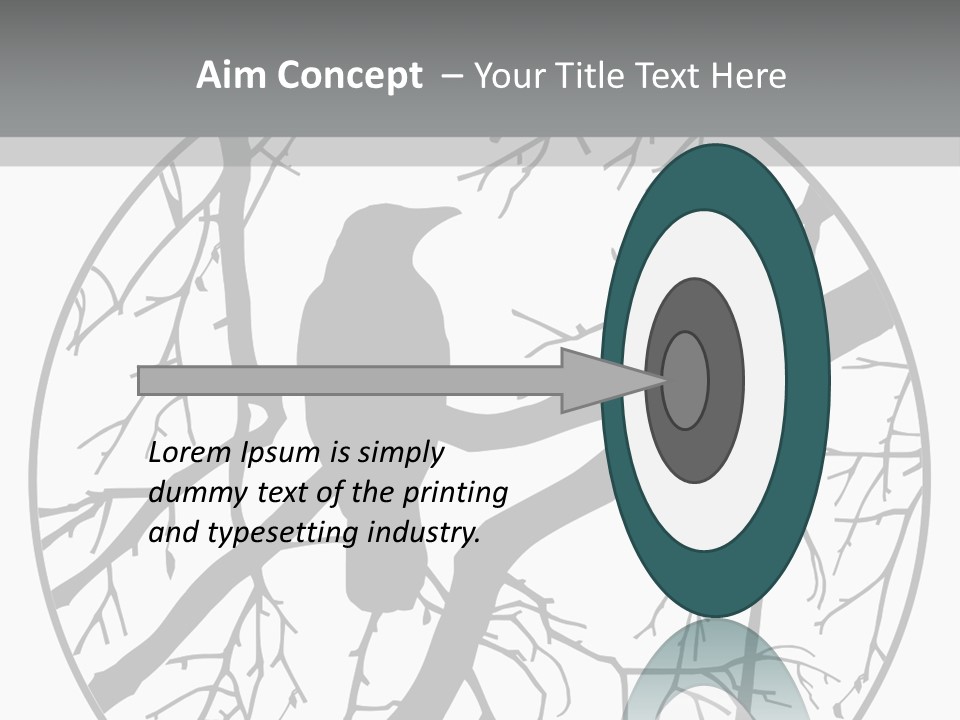 Aim Concept – Your Title Text Here

Lorem Ipsum is simply dummy text of the printing and typesetting industry.